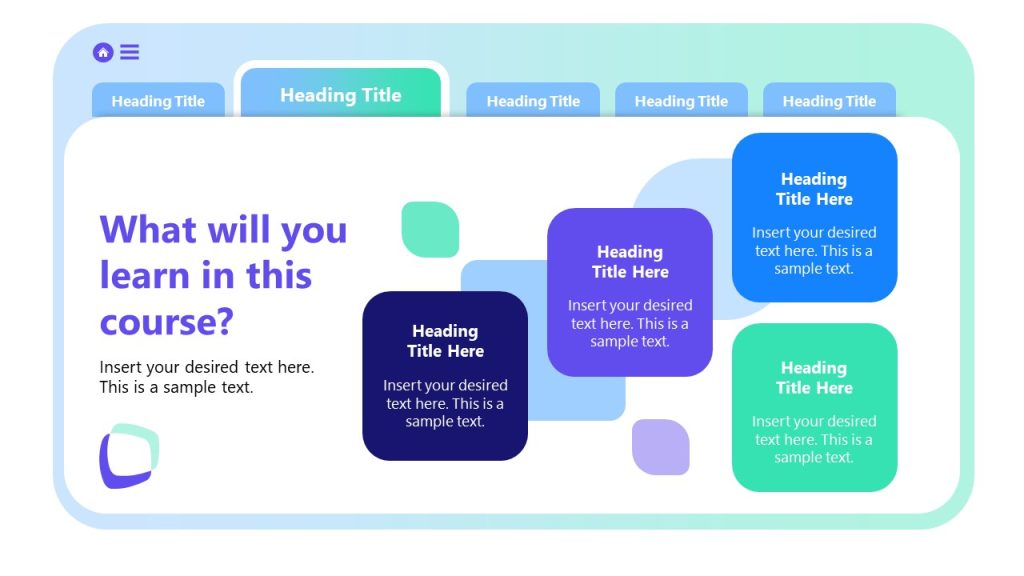 Heading Title

Heading Title

Heading Title

Heading Title

Heading Title

What will you learn in this course?

Insert your desired text here. This is a sample text.

Heading Title Here

Insert your desired text here. This is a sample text.

Heading Title Here

Insert your desired text here. This is a sample text.

Heading Title Here

Insert your desired text here. This is a sample text.

Heading Title Here

Insert your desired text here. This is a sample text.